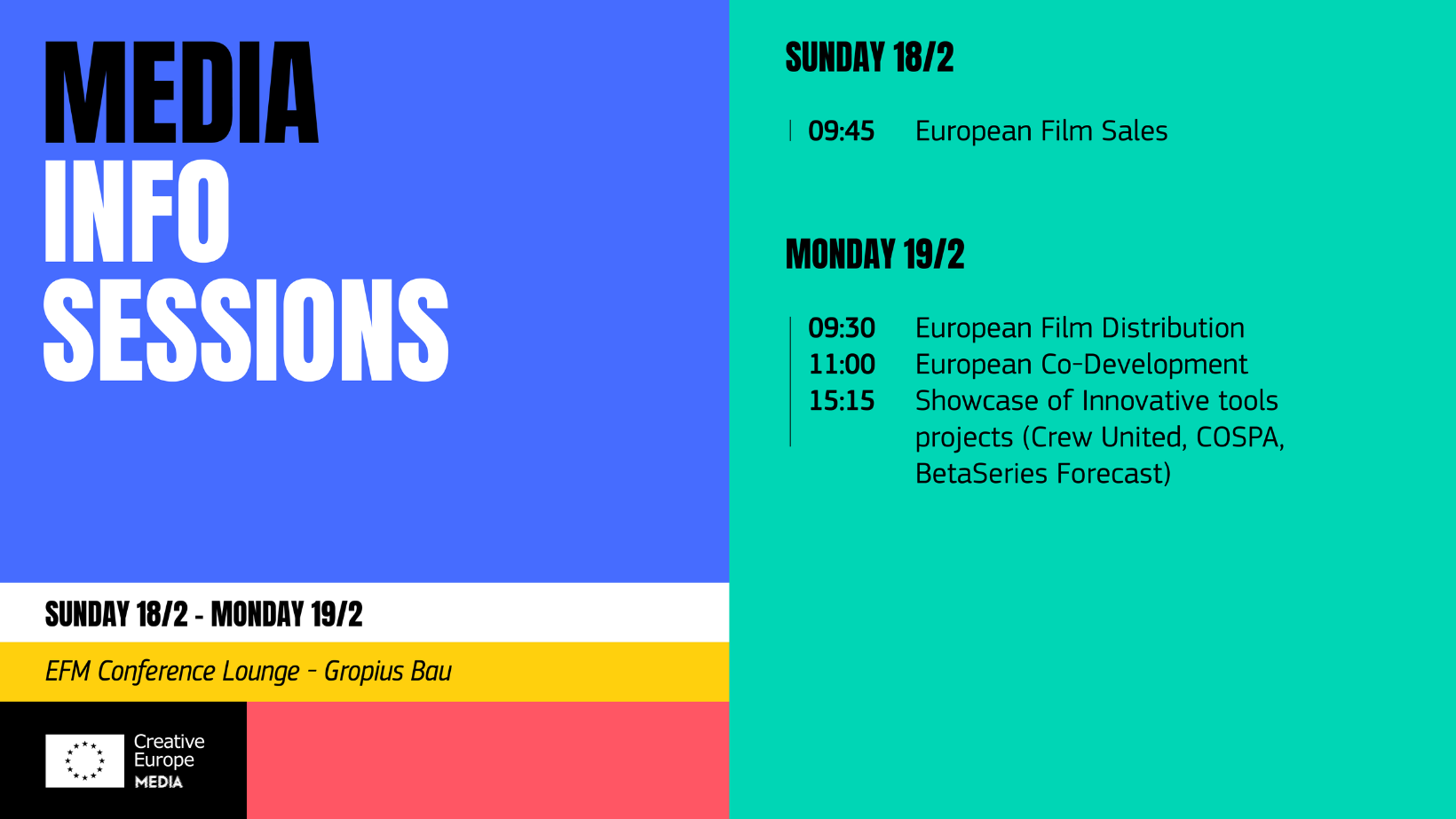 MEDIA INFO SESSIONS

SUNDAY 18/2 - MONDAY 19/2

EFM Conference Lounge - Gropius Bau

Creative Europe MEDIA

SUNDAY 18/2

09:45 European Film Sales

MONDAY 19/2

09:30 European Film Distribution
11:00 European Co-Development
15:15 Showcase of Innovative tools projects (Crew United, COSPA, BetaSeries Forecast)